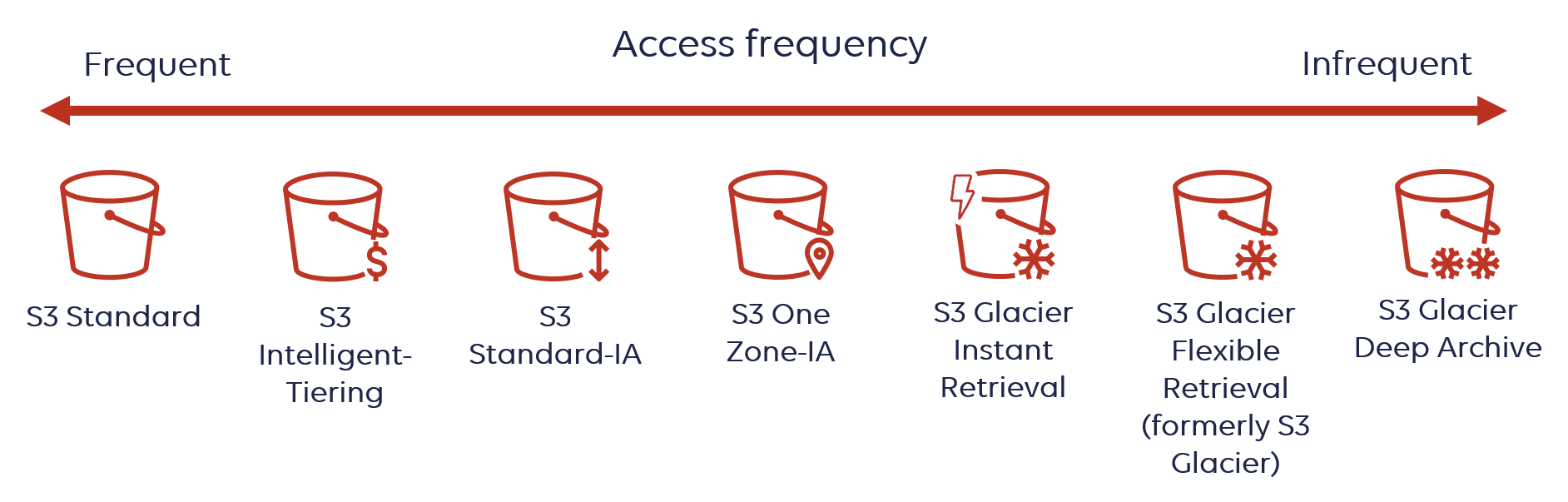 Access frequency

Frequent

Infrequent

S3 Standard

S3 Intelligent-Tiering

S3 Standard-IA

S3 One Zone-IA

S3 Glacier Instant Retrieval

S3 Glacier Flexible Retrieval (formerly S3 Glacier)

S3 Glacier Deep Archive